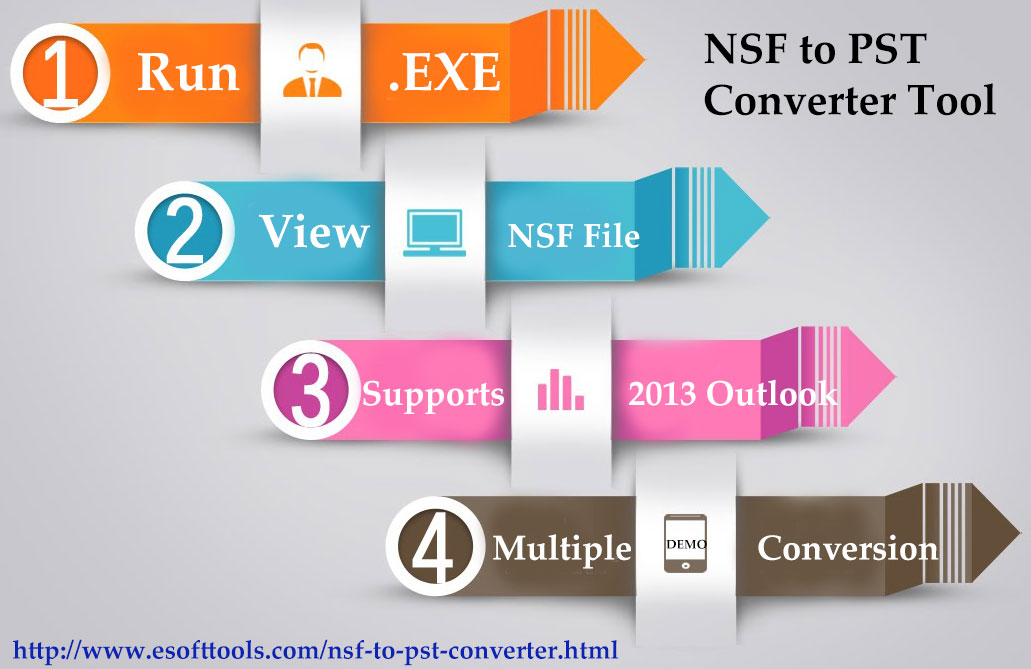 NSF to PST Converter Tool

1 Run .EXE

2 View NSF File

3 Supports 2013 Outlook

4 Multiple DEMO Conversion

http://www.esofttools.com/nsf-to-pst-converter.html